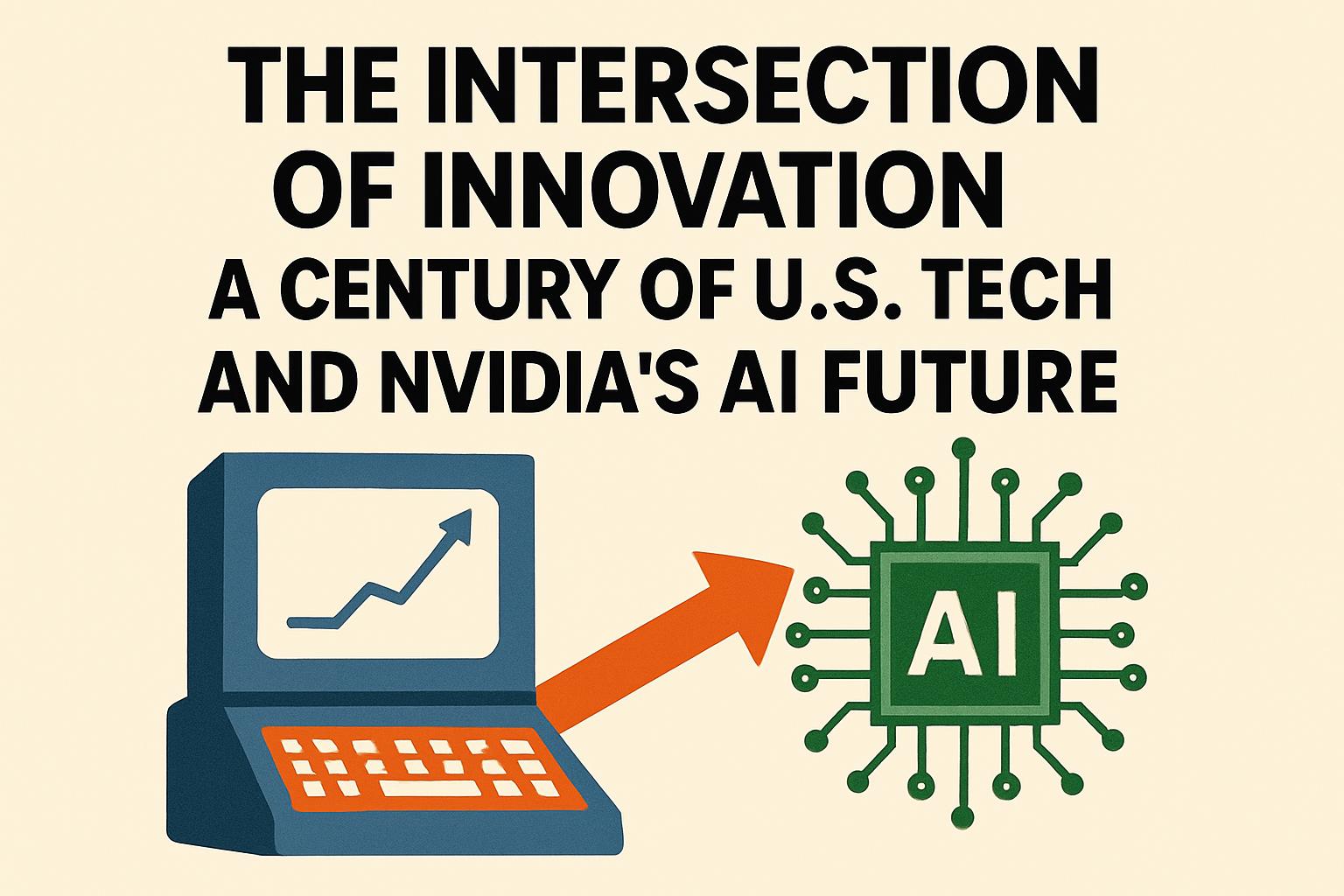 THE INTERSECTION OF INNOVATION
A CENTURY OF U.S. TECH AND NVIDIA'S AI FUTURE

AI